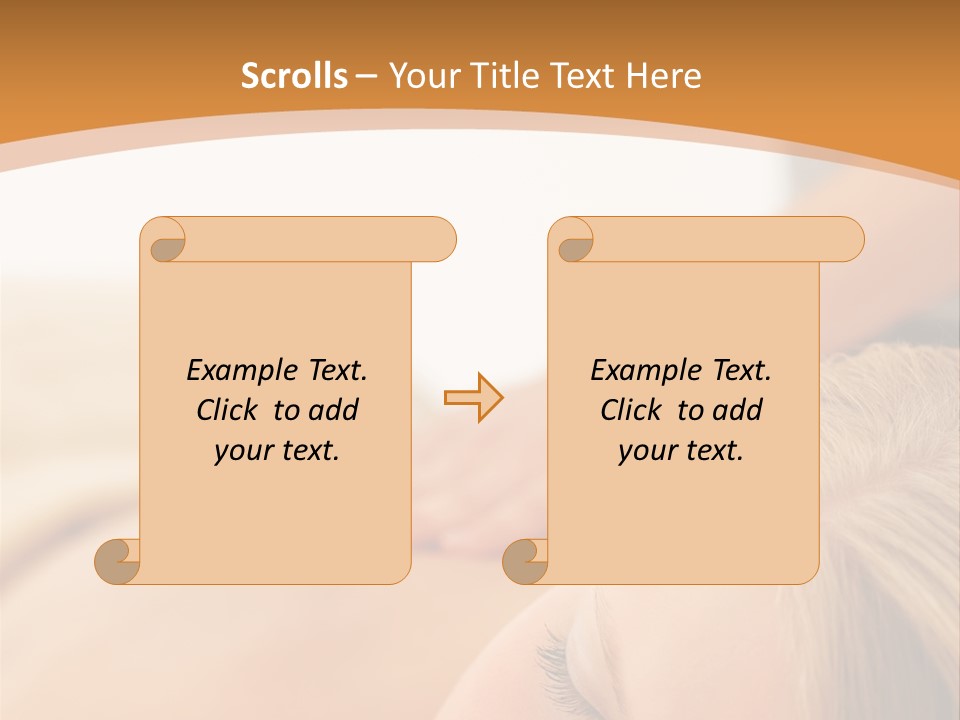 Scrolls – Your Title Text Here

Example Text. Click to add your text.

Example Text. Click to add your text.